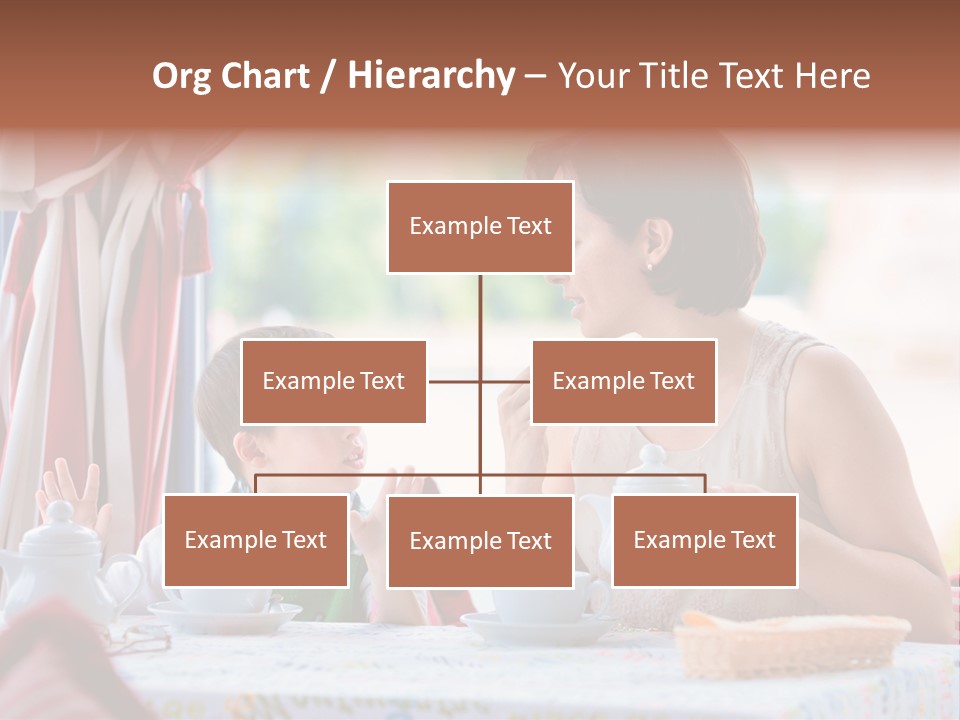 Org Chart / Hierarchy – Your Title Text Here

Example Text

Example Text

Example Text

Example Text

Example Text

Example Text